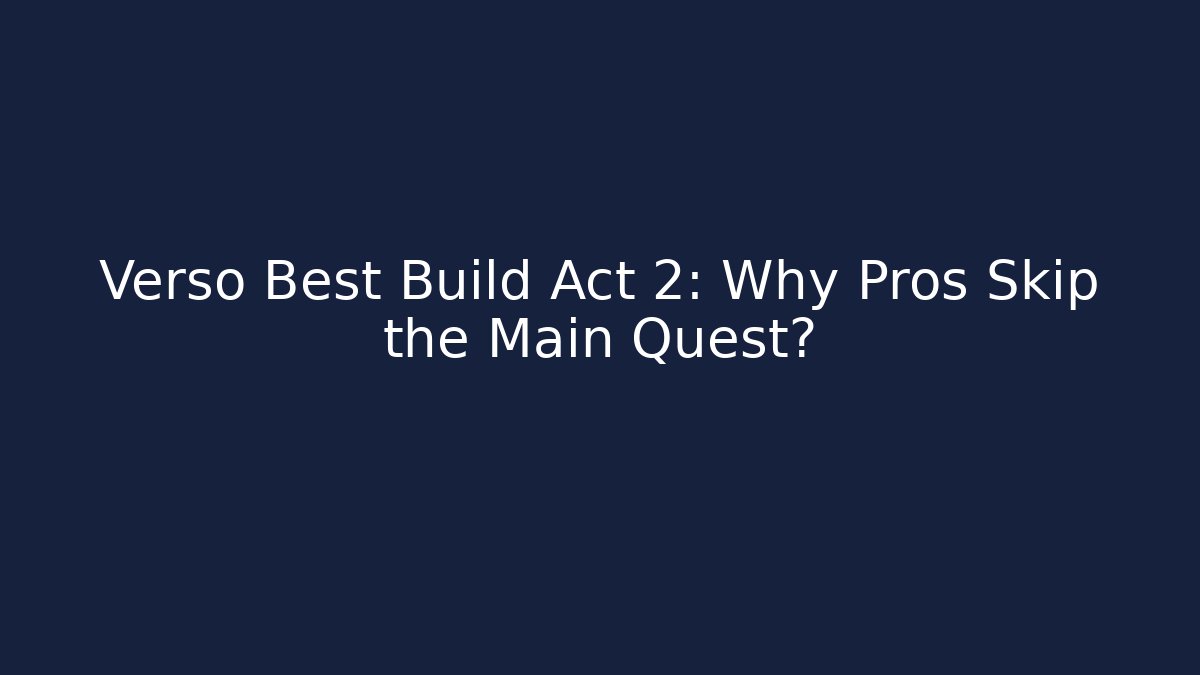 Verso Best Build Act 2: Why Pros Skip the Main Quest?